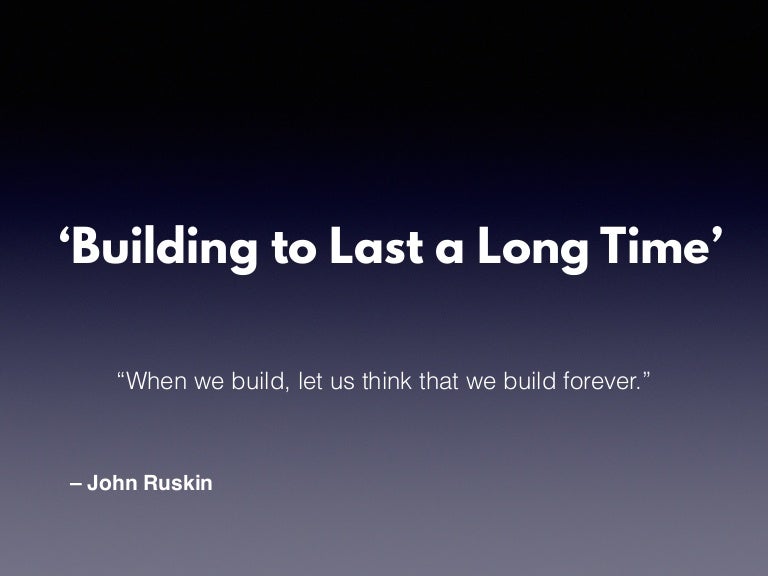 ‘Building to Last a Long Time’

“When we build, let us think that we build forever.”

– John Ruskin